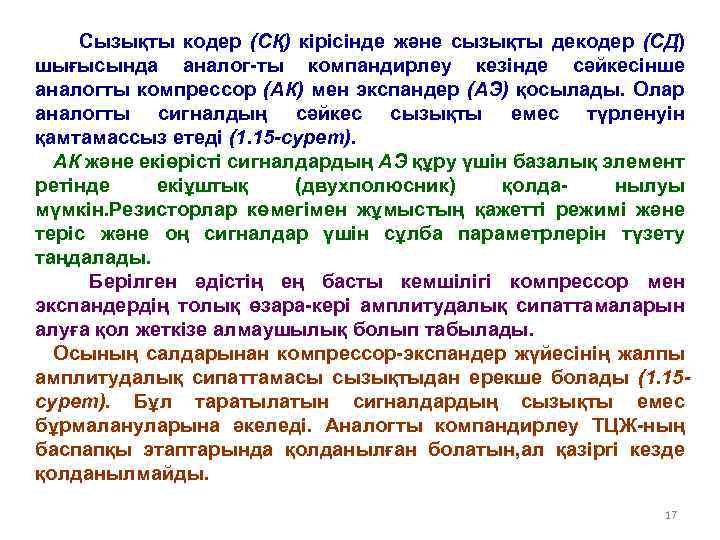 Сызықты кодер (СҚ) кірісінде және сызықты декодер (СД) шығысында аналог-ты компандирлеу кезінде сәйкесінше аналогты компрессор (АК) мен экспандер (АЭ) қосылады. Олар аналогты сигналдың сәйкес сызықты емес түрленуін қамтамассыз етеді (1.15-сурет).

АК және екіөрісті сигналдардың АЭ құру үшін базалық элемент ретінде екіұштық (двухполюсник) қолда- нылуы мүмкін.Резисторлар көмегімен жұмыстың қажетті режимі және теріс және оң сигналдар үшін сұлба параметрлерін түзету таңдалады.

Берілген әдістің ең басты кемшілігі компрессор мен экспандердің толық өзара-кері амплитудалық сипаттамаларын алуға қол жеткізе алмаушылық болып табылады.

Осының салдарынан компрессор-экспандер жүйесінің жалпы амплитудалық сипаттамасы сызықтыдан ерекше болады (1.15-сурет). Бұл таратылатын сигналдардың сызықты емес бұрмалануларына әкеледі. Аналогты компандирлеу ТЦЖ-ның баспапқы этаптарында қолданылған болатын,ал қазіргі кезде қолданылмайды.

17